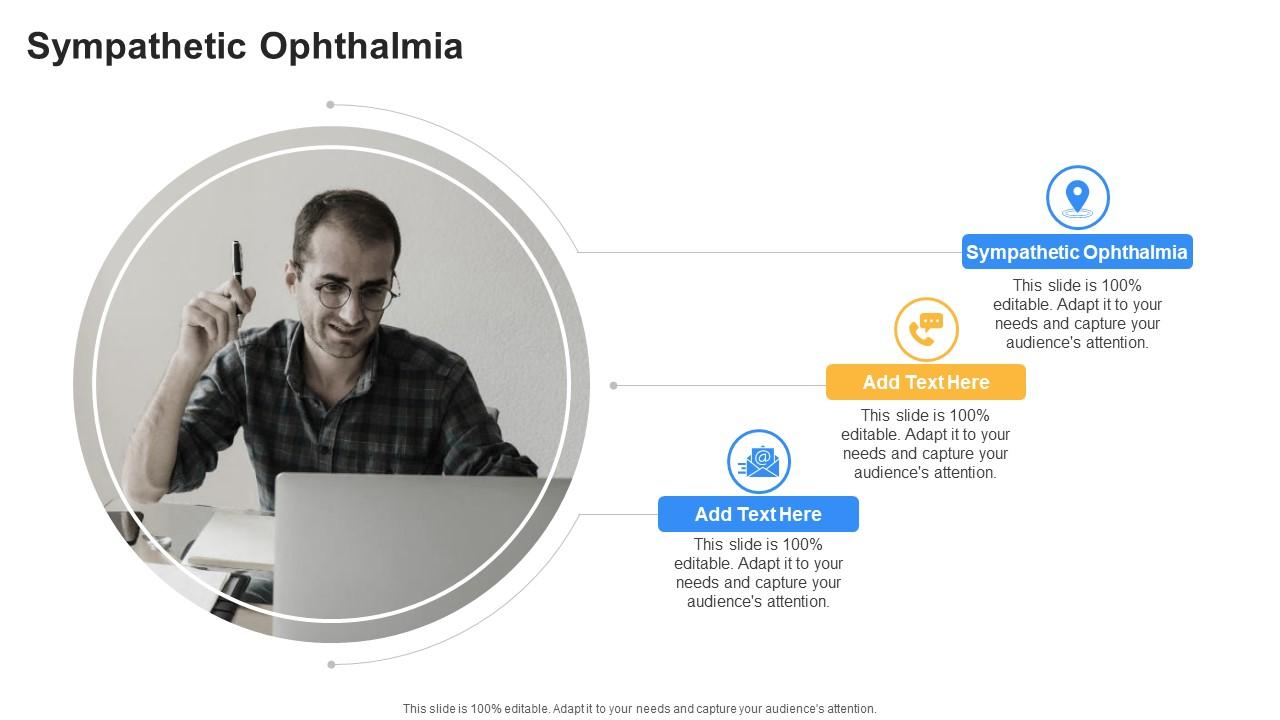 Sympathetic Ophthalmia

Sympathetic Ophthalmia

This slide is 100% editable. Adapt it to your needs and capture your audience's attention.

Add Text Here

This slide is 100% editable. Adapt it to your needs and capture your audience's attention.

Add Text Here

This slide is 100% editable. Adapt it to your needs and capture your audience's attention.

This slide is 100% editable. Adapt it to your needs and capture your audience's attention.